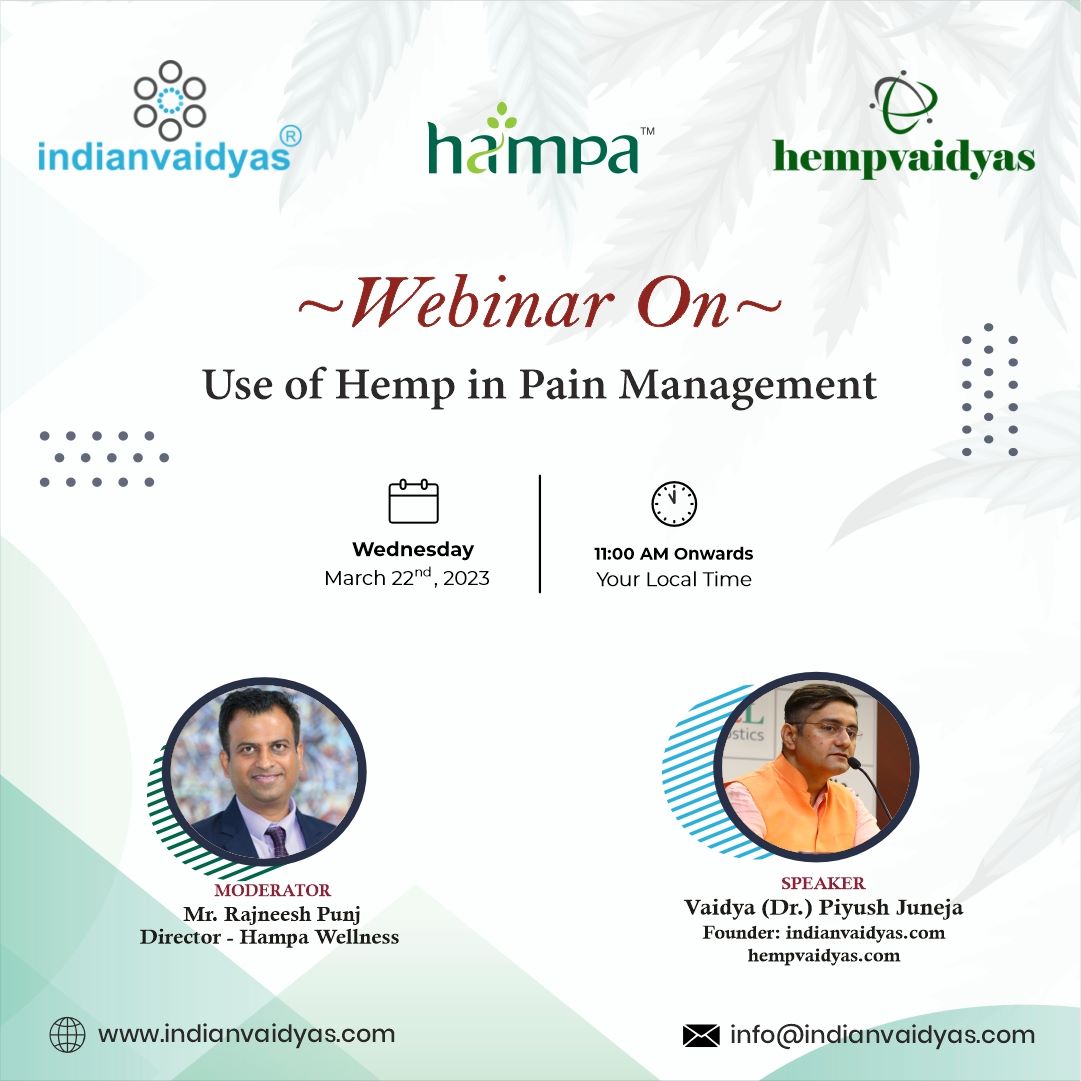 indianvaidyas®

hampa™

hempvaidyas

~Webinar On~

Use of Hemp in Pain Management

Wednesday
March 22$^{nd}$, 2023

11:00 AM Onwards
Your Local Time

MODERATOR
Mr. Rajneesh Punj
Director - Hampa Wellness

SPEAKER
Vaidya (Dr.) Piyush Juneja
Founder: indianvaidyas.com
hempvaidyas.com

www.indianvaidyas.com

info@indianvaidyas.com